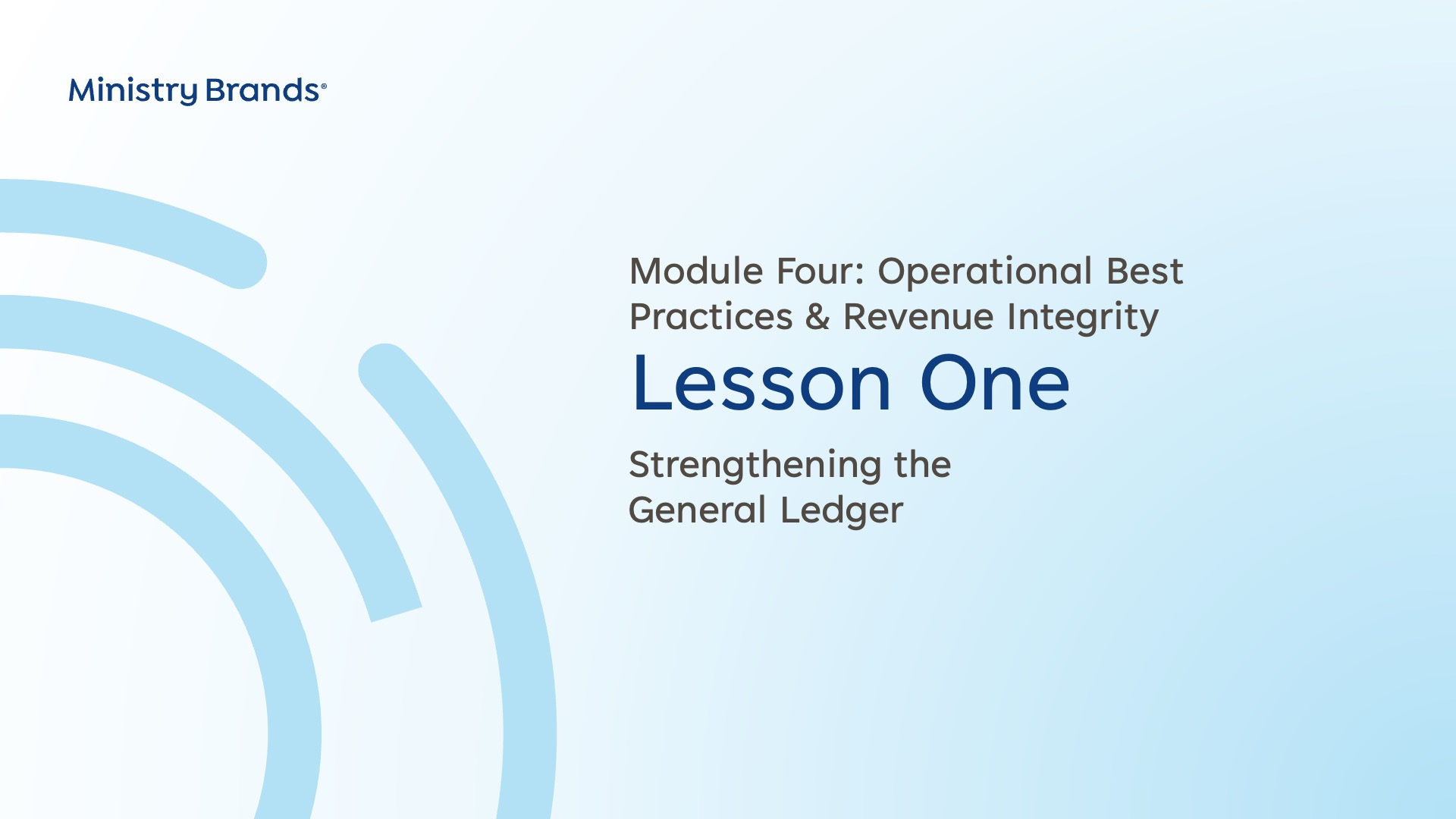 Ministry Brands®

Module Four: Operational Best Practices & Revenue Integrity

Lesson One

Strengthening the General Ledger